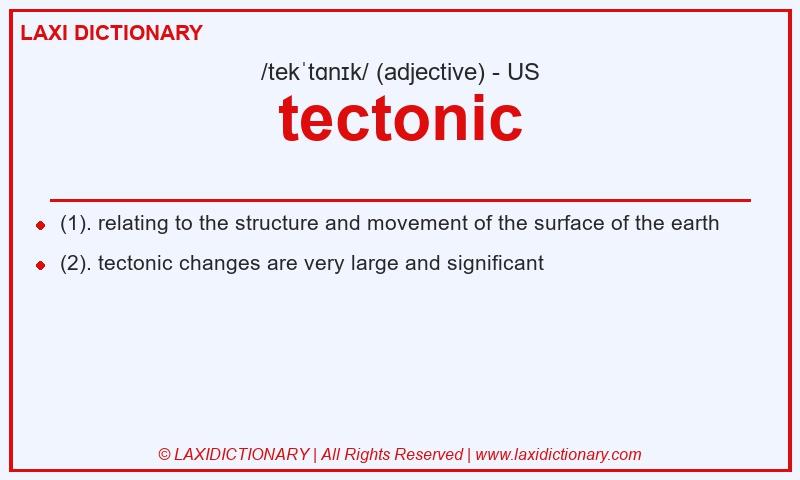 LAXI DICTIONARY

/tekˈtɑnɪk/ (adjective) - US

tectonic

(1). relating to the structure and movement of the surface of the earth

(2). tectonic changes are very large and significant

© LAXIDICTIONARY | All Rights Reserved | www.laxidictionary.com